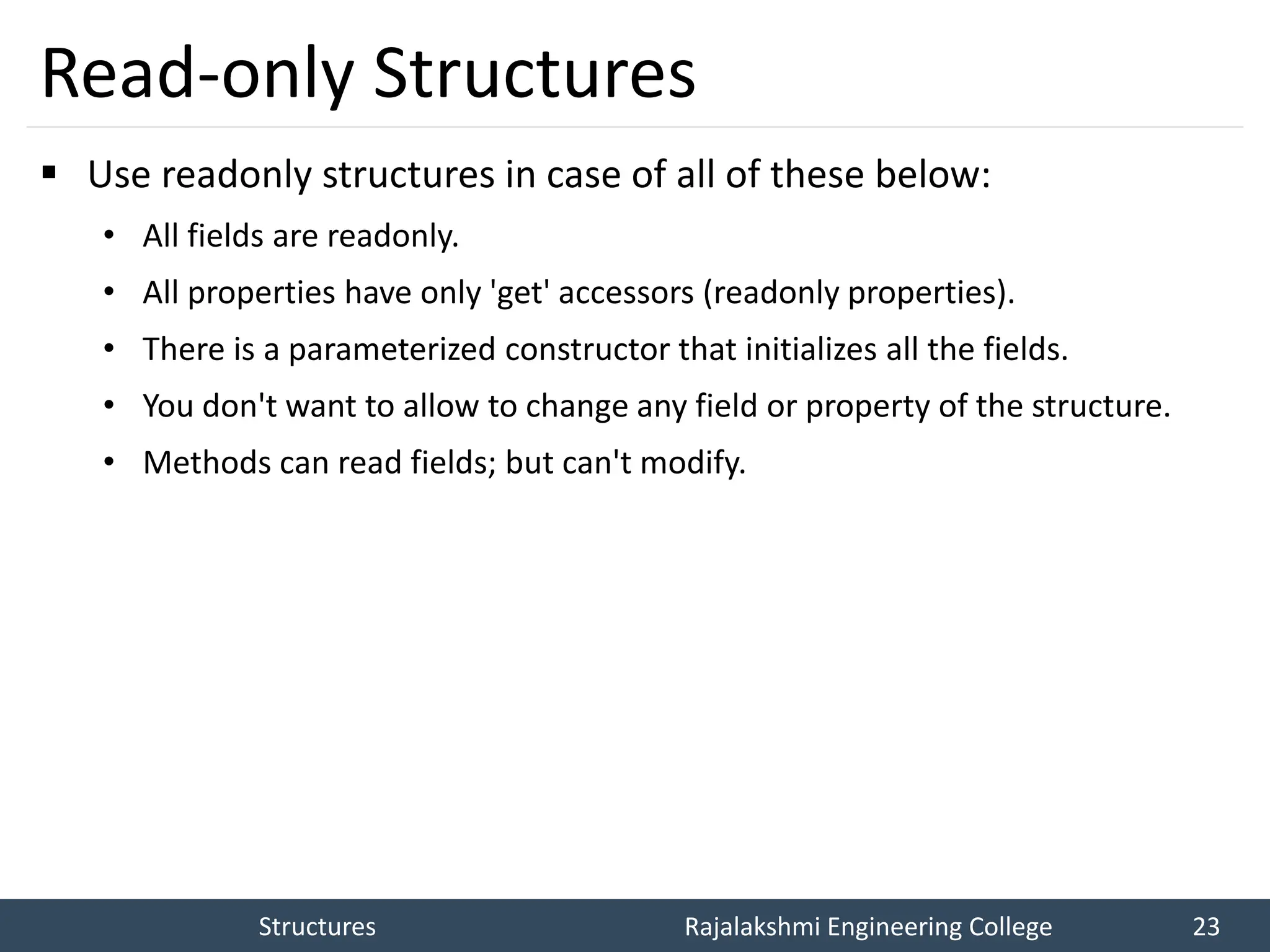 Read-only Structures

▪ Use readonly structures in case of all of these below:

• All fields are readonly.

• All properties have only 'get' accessors (readonly properties).

• There is a parameterized constructor that initializes all the fields.

• You don't want to allow to change any field or property of the structure.

• Methods can read fields; but can't modify.

Structures Rajalakshmi Engineering College 23